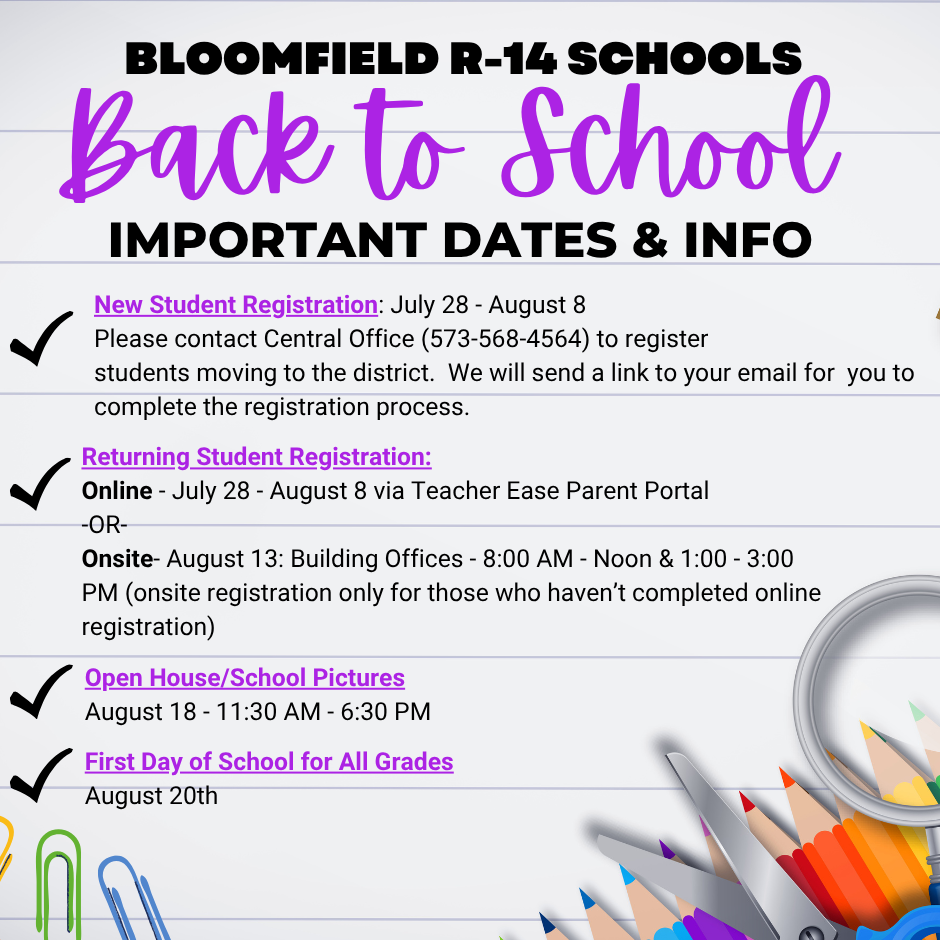 BLOOMFIELD R-14 SCHOOLS

Back to School

IMPORTANT DATES & INFO

New Student Registration: July 28 - August 8
Please contact Central Office (573-568-4564) to register students moving to the district. We will send a link to your email for you to complete the registration process.

Returning Student Registration:
Online - July 28 - August 8 via Teacher Ease Parent Portal
-OR-
Onsite- August 13: Building Offices - 8:00 AM - Noon & 1:00 - 3:00 PM (onsite registration only for those who haven't completed online registration)

Open House/School Pictures
August 18 - 11:30 AM - 6:30 PM

First Day of School for All Grades
August 20th